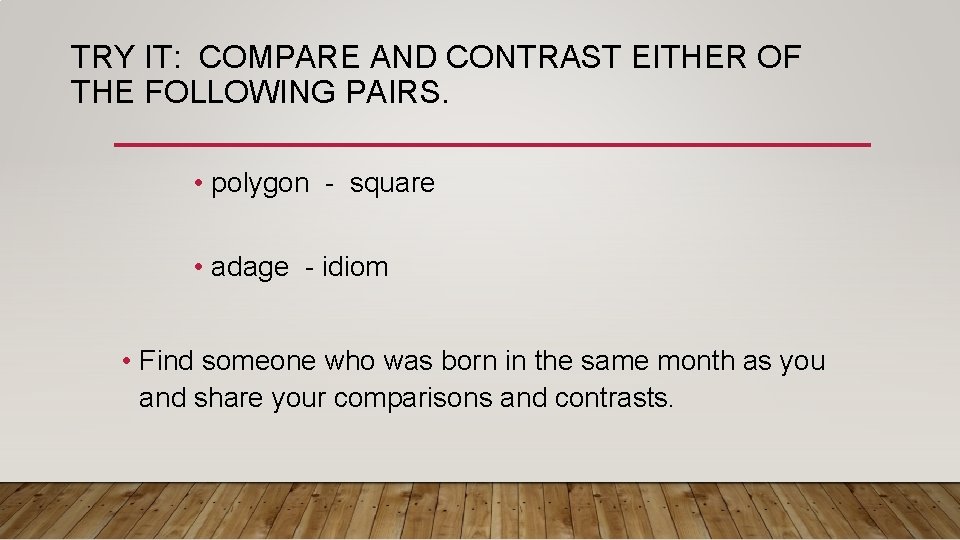 TRY IT: COMPARE AND CONTRAST EITHER OF THE FOLLOWING PAIRS.

• polygon - square

• adage - idiom

• Find someone who was born in the same month as you and share your comparisons and contrasts.